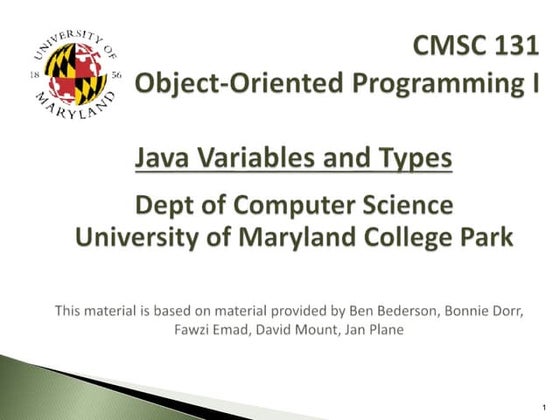 UNIVERSITY OF MARYLAND
18 56

CMSC 131
Object-Oriented Programming I

Java Variables and Types

Dept of Computer Science
University of Maryland College Park

This material is based on material provided by Ben Bederson, Bonnie Dorr, Fawzi Emad, David Mount, Jan Plane

1